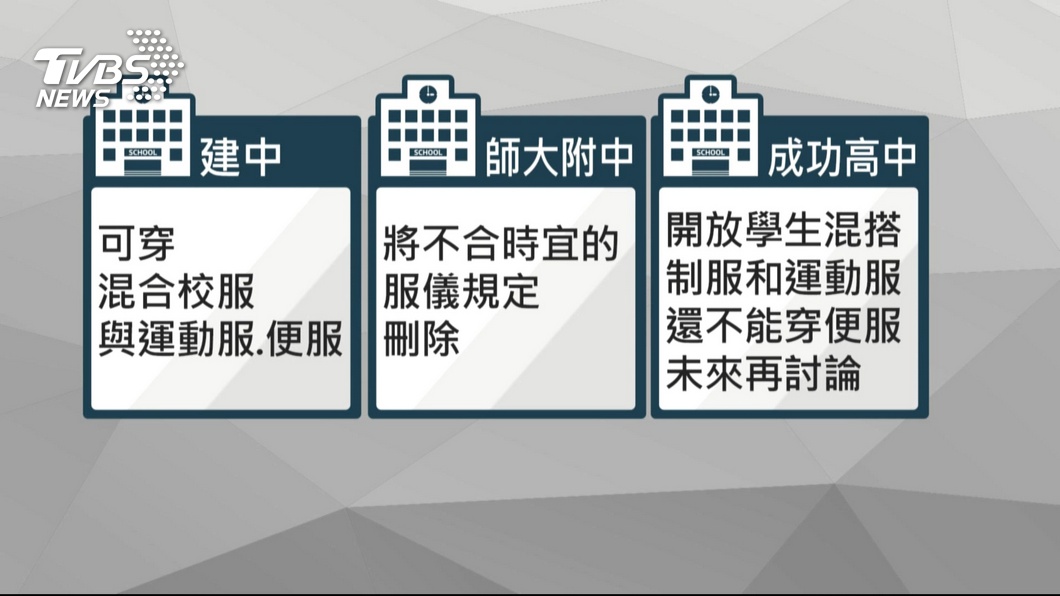 TVBS NEWS

SCHOOL
建中

可穿
混合校服
與運動服.便服

SCHOOL
師大附中

將不合時宜的
服儀規定
刪除

SCHOOL
成功高中

開放學生混搭
制服和運動服
還不能穿便服
未來再討論